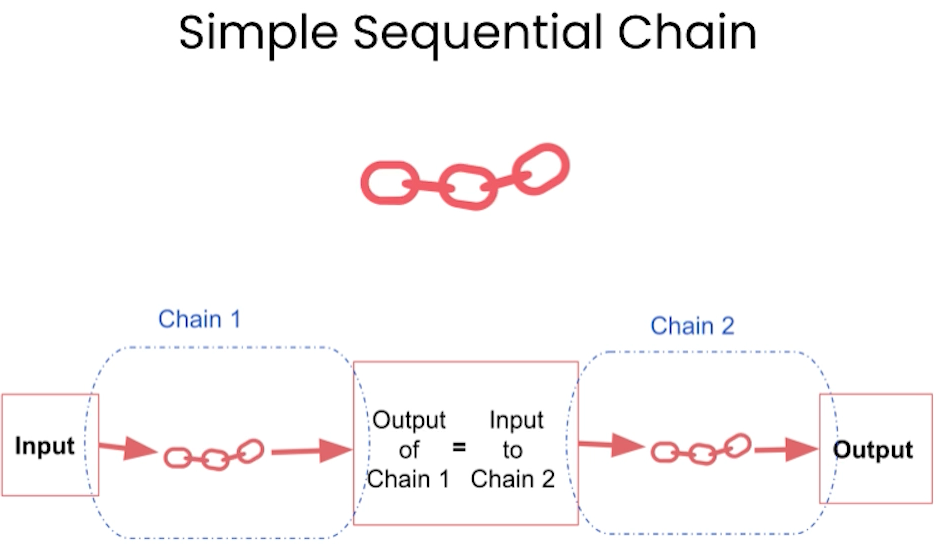 Simple Sequential Chain

Chain 1

Chain 2

Input

Output of Chain 1 = Input to Chain 2

Output